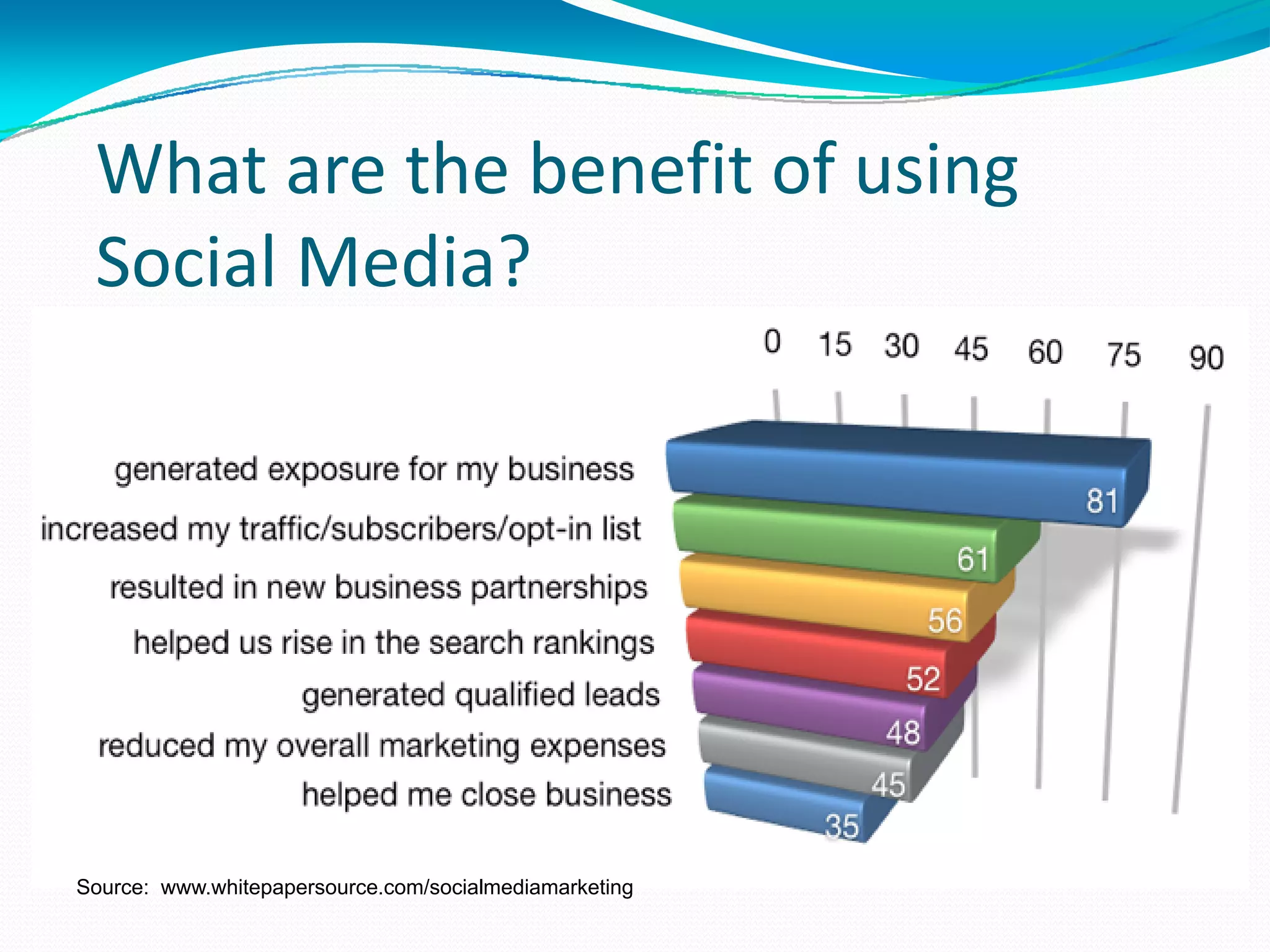 What are the benefit of using Social Media?

0 15 30 45 60 75 90

generated exposure for my business 81
increased my traffic/subscribers/opt-in list 61
resulted in new business partnerships 56
helped us rise in the search rankings 52
generated qualified leads 48
reduced my overall marketing expenses 45
helped me close business 35

Source: www.whitepapersource.com/socialmediamarketing